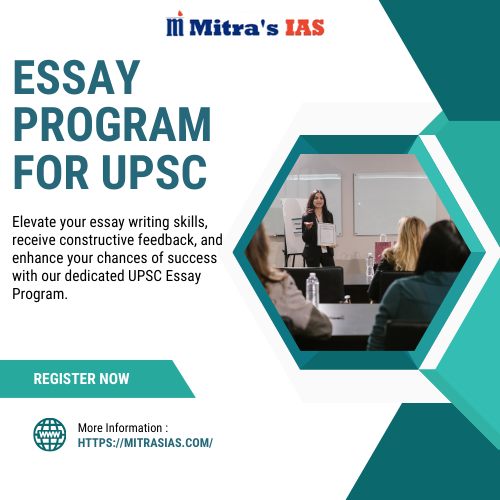 Mitra's IAS

ESSAY PROGRAM FOR UPSC

Elevate your essay writing skills, receive constructive feedback, and enhance your chances of success with our dedicated UPSC Essay Program.

REGISTER NOW

WWW

More Information :
HTTPS://MITRASIAS.COM/